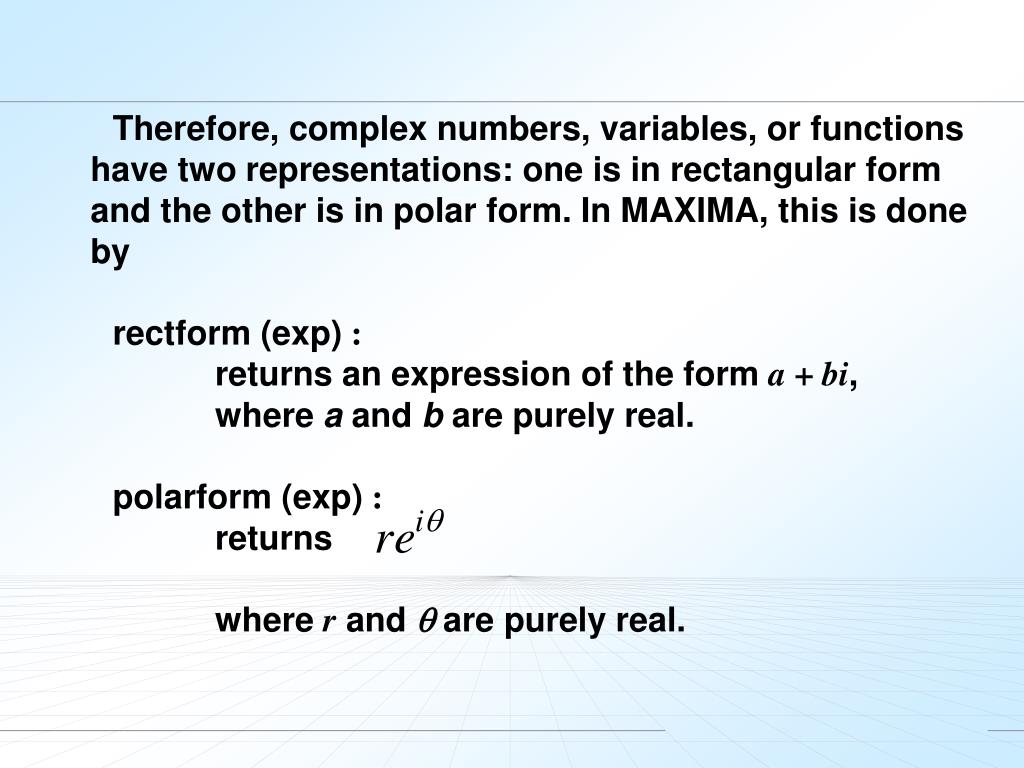 Therefore, complex numbers, variables, or functions have two representations: one is in rectangular form and the other is in polar form. In MAXIMA, this is done by

rectform (exp) :
returns an expression of the form $a + bi$,
where $a$ and $b$ are purely real.

polarform (exp) :
returns $re^{i\theta}$

where $r$ and $\theta$ are purely real.